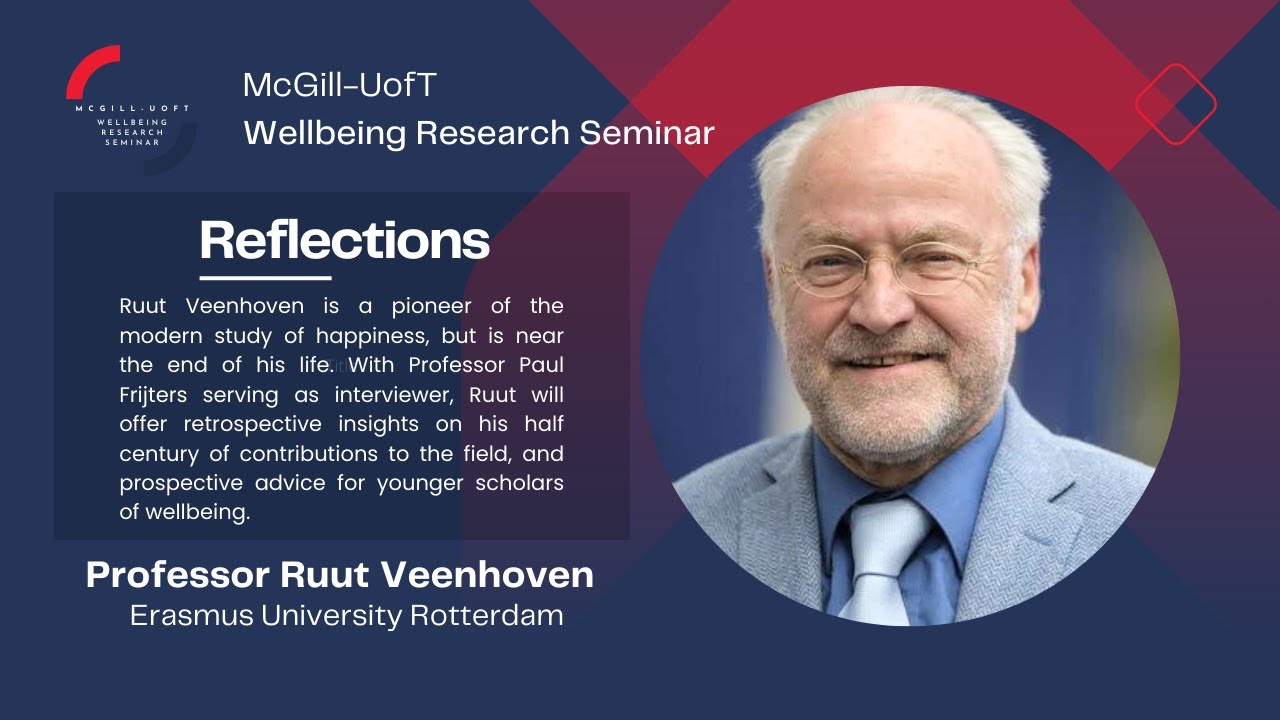 MCGILL-UOFT
WELLBEING
RESEARCH
SEMINAR

McGill-UofT
Wellbeing Research Seminar

Reflections

Ruut Veenhoven is a pioneer of the modern study of happiness, but is near the end of his life. With Professor Paul Frijters serving as interviewer, Ruut will offer retrospective insights on his half century of contributions to the field, and prospective advice for younger scholars of wellbeing.

Professor Ruut Veenhoven
Erasmus University Rotterdam